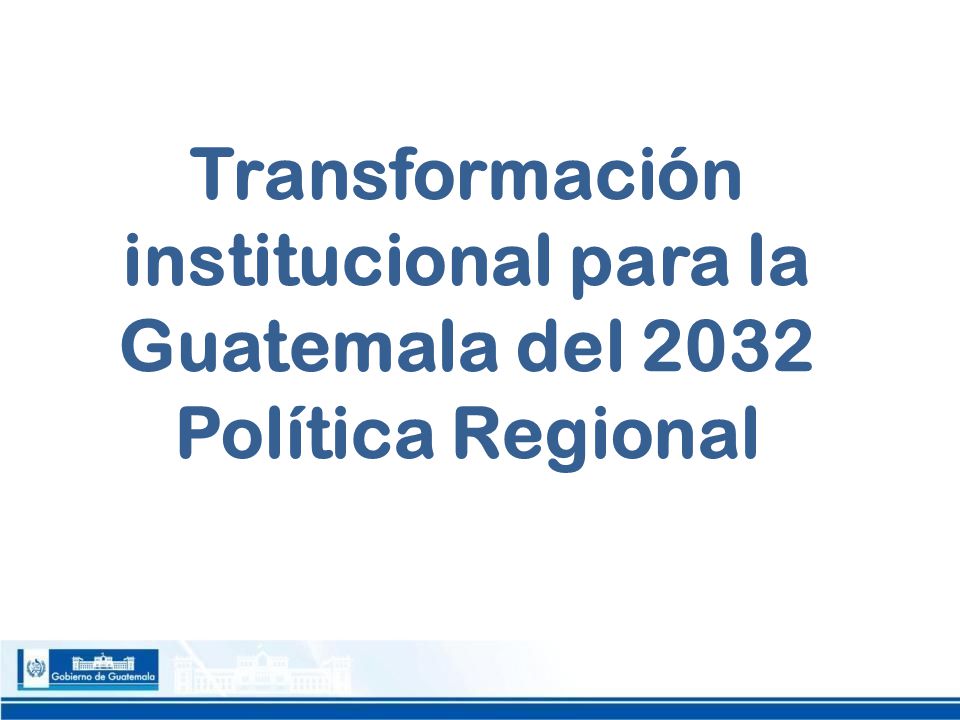 Transformación institucional para la Guatemala del 2032
Política Regional

Gobierno de Guatemala